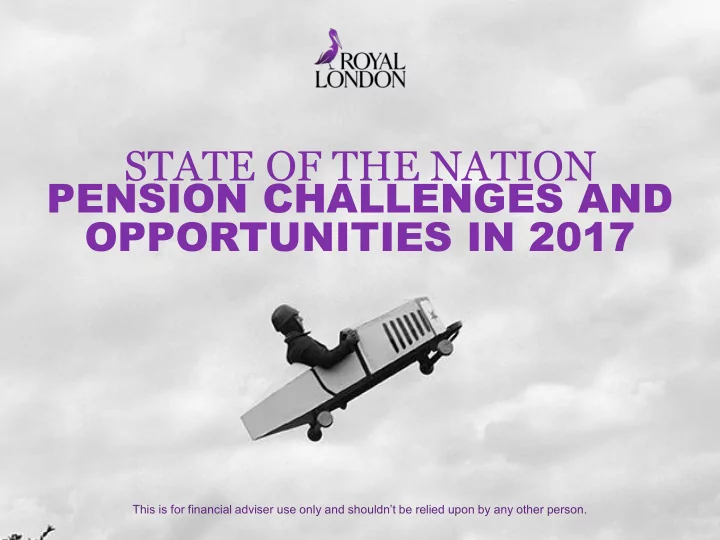 ROYAL LONDON

STATE OF THE NATION
PENSION CHALLENGES AND OPPORTUNITIES IN 2017

This is for financial adviser use only and shouldn't be relied upon by any other person.